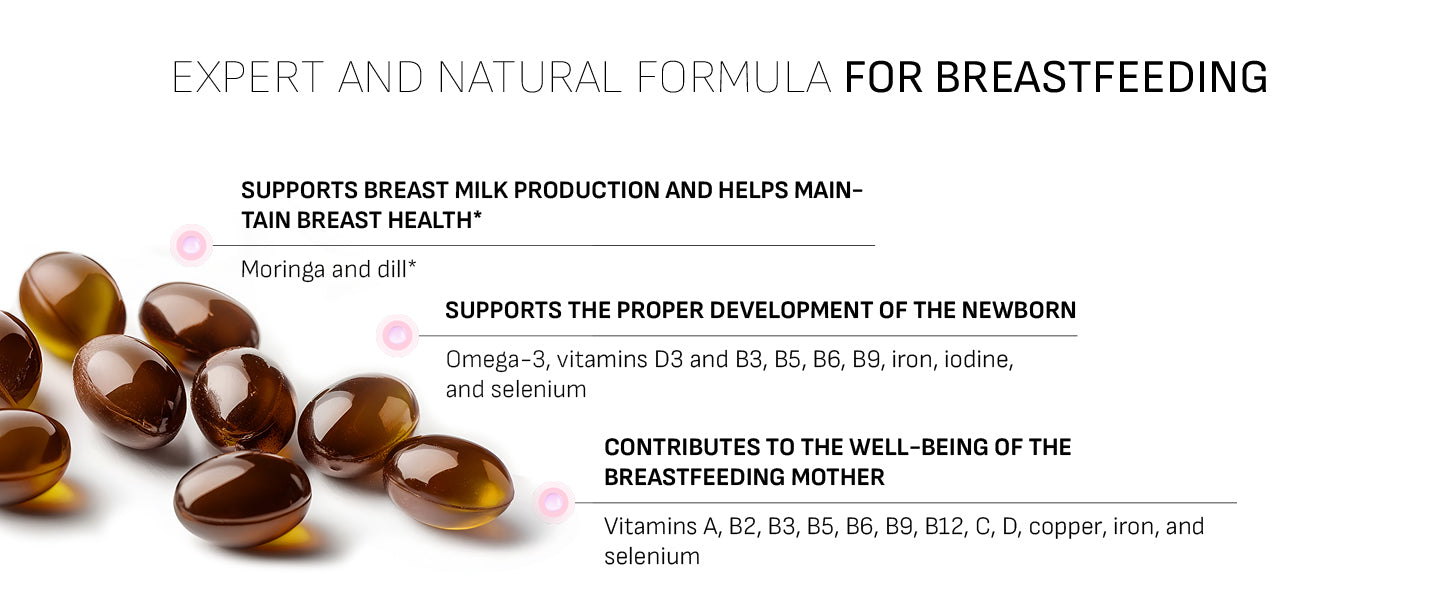 EXPERT AND NATURAL FORMULA FOR BREASTFEEDING

SUPPORTS BREAST MILK PRODUCTION AND HELPS MAINTAIN BREAST HEALTH*

Moringa and dill*

SUPPORTS THE PROPER DEVELOPMENT OF THE NEWBORN

Omega-3, vitamins D3 and B3, B5, B6, B9, iron, iodine, and selenium

CONTRIBUTES TO THE WELL-BEING OF THE BREASTFEEDING MOTHER

Vitamins A, B2, B3, B5, B6, B9, B12, C, D, copper, iron, and selenium